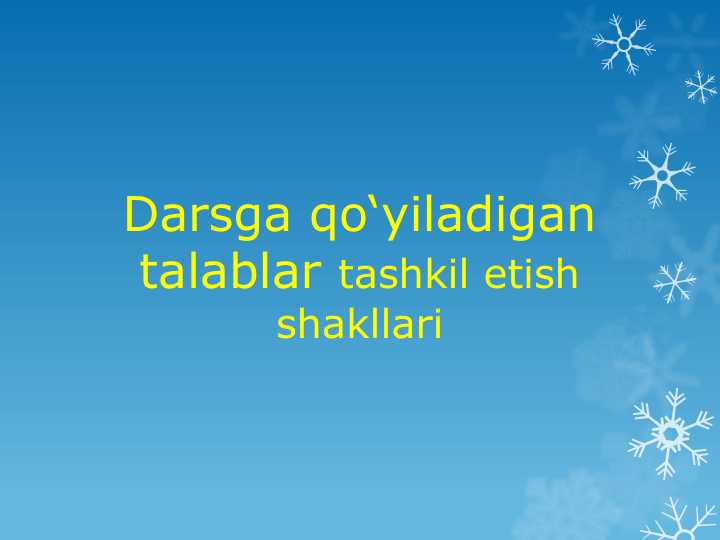 Darsga qo‘yiladigan talablar tashkil etish shakllari